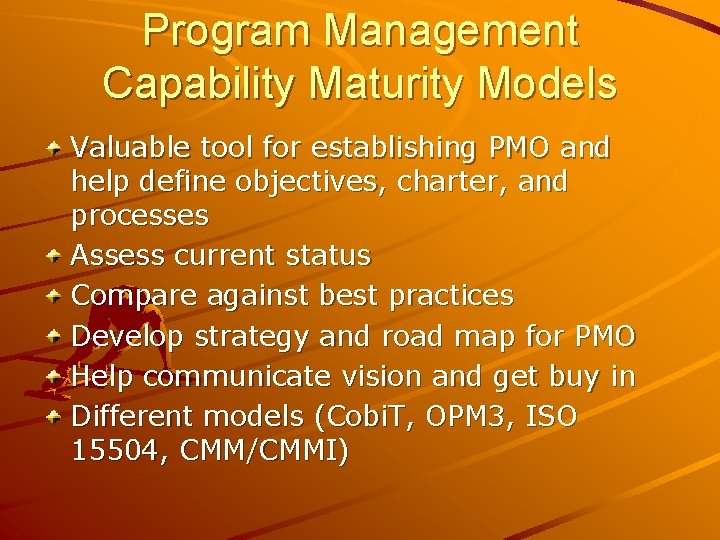 Program Management Capability Maturity Models

Valuable tool for establishing PMO and help define objectives, charter, and processes

Assess current status

Compare against best practices

Develop strategy and road map for PMO

Help communicate vision and get buy in

Different models (CobiT, OPM3, ISO 15504, CMM/CMMI)